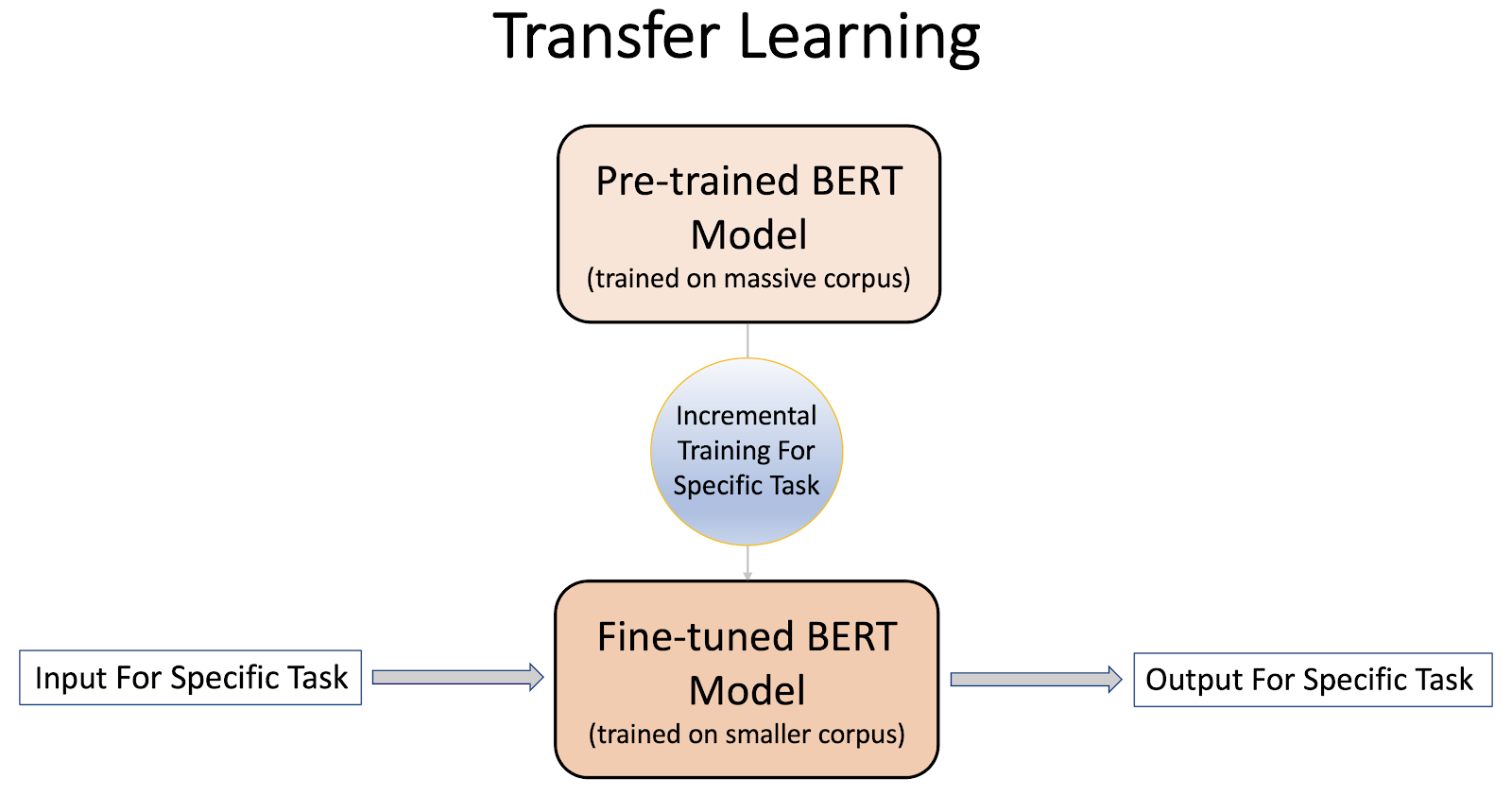 Transfer Learning

Pre-trained BERT Model
(trained on massive corpus)

Incremental Training For Specific Task

Input For Specific Task

Fine-tuned BERT Model
(trained on smaller corpus)

Output For Specific Task